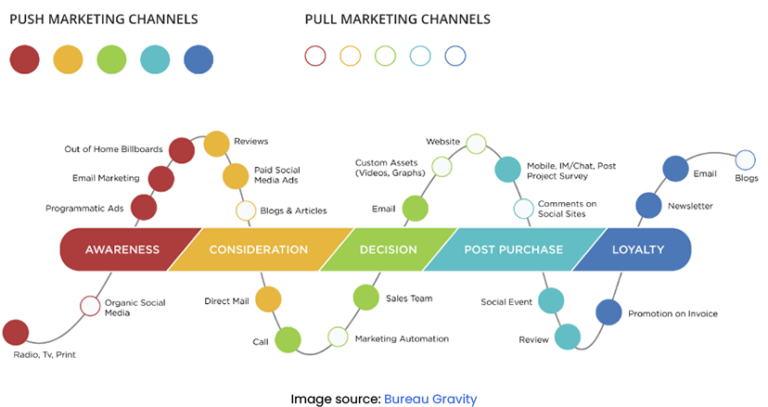 PUSH MARKETING CHANNELS

PULL MARKETING CHANNELS

Out of Home Billboards

Email Marketing

Programmatic Ads

Reviews

Paid Social Media Ads

Blogs & Articles

Custom Assets (Videos, Graphs)

Website

Email

Mobile, IM/Chat, Post Project Survey

Comments on Social Sites

Email

Blogs

Newsletter

AWARENESS

CONSIDERATION

DECISION

POST PURCHASE

LOYALTY

Organic Social Media

Radio, Tv, Print

Direct Mail

Call

Sales Team

Marketing Automation

Social Event

Review

Promotion on Invoice

Image source: Bureau Gravity